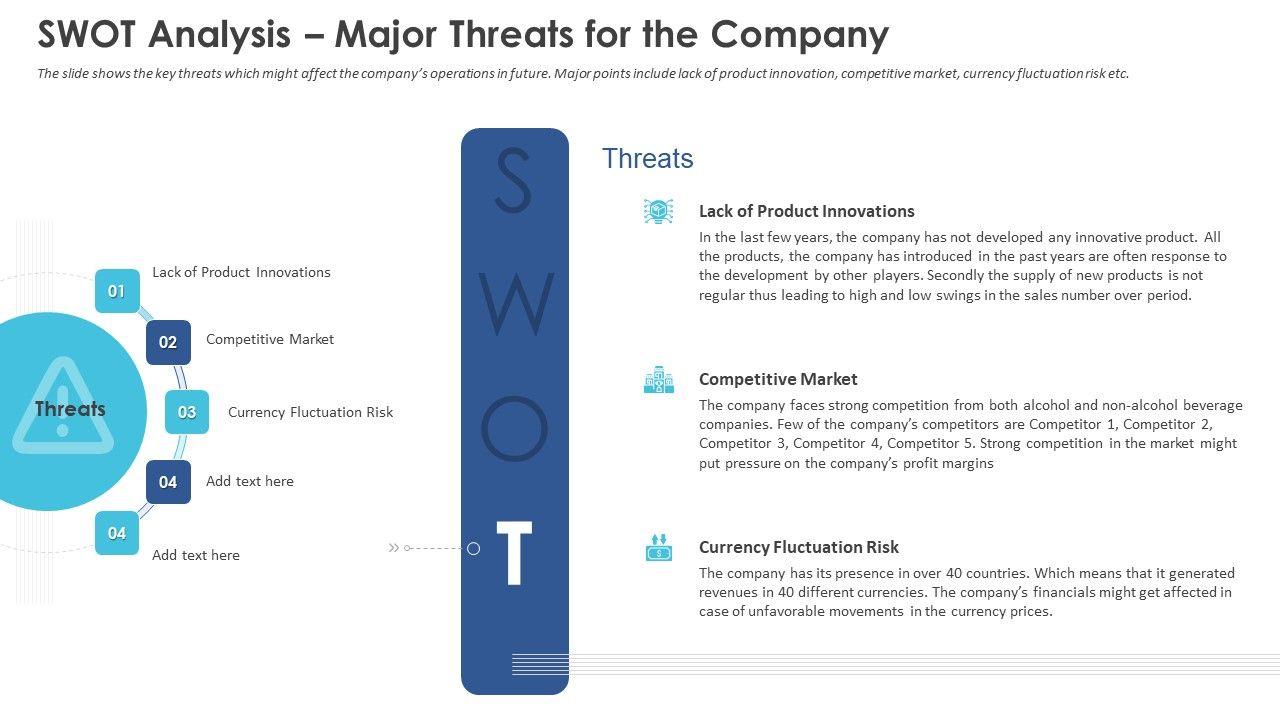 SWOT Analysis – Major Threats for the Company

The slide shows the key threats which might affect the company's operations in future. Major points include lack of product innovation, competitive market, currency fluctuation risk etc.

Threats

01 Lack of Product Innovations

02 Competitive Market

03 Currency Fluctuation Risk

04 Add text here

04 Add text here

S
W
O
T

Threats

Lack of Product Innovations
In the last few years, the company has not developed any innovative product. All the products, the company has introduced in the past years are often response to the development by other players. Secondly the supply of new products is not regular thus leading to high and low swings in the sales number over period.

Competitive Market
The company faces strong competition from both alcohol and non-alcohol beverage companies. Few of the company's competitors are Competitor 1, Competitor 2, Competitor 3, Competitor 4, Competitor 5. Strong competition in the market might put pressure on the company's profit margins

Currency Fluctuation Risk
The company has its presence in over 40 countries. Which means that it generated revenues in 40 different currencies. The company's financials might get affected in case of unfavorable movements in the currency prices.